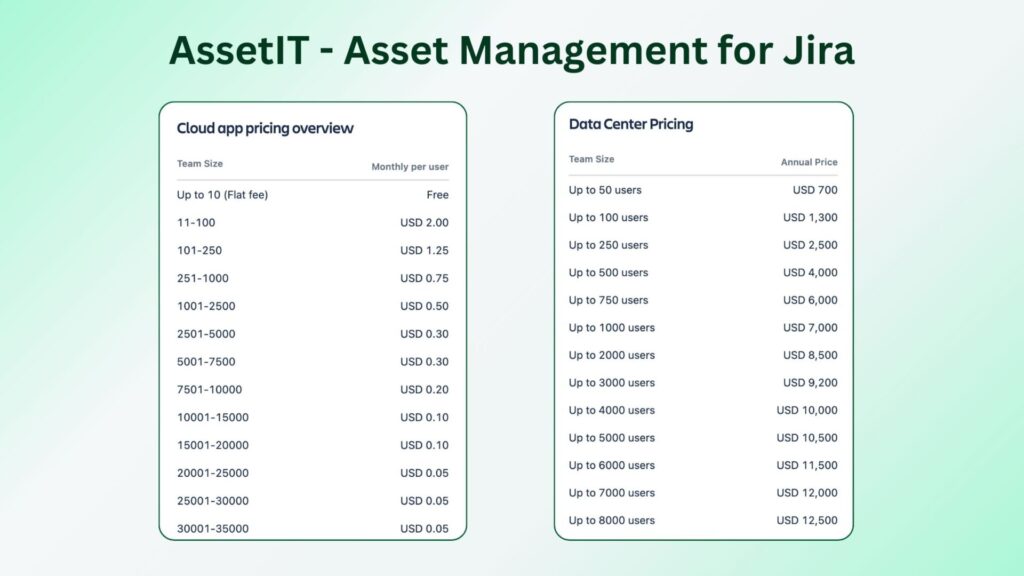 AssetIT - Asset Management for Jira

Cloud app pricing overview

| Team Size | Monthly per user |
|---|---|
| Up to 10 (Flat fee) | Free |
| 11-100 | USD 2.00 |
| 101-250 | USD 1.25 |
| 251-1000 | USD 0.75 |
| 1001-2500 | USD 0.50 |
| 2501-5000 | USD 0.30 |
| 5001-7500 | USD 0.30 |
| 7501-10000 | USD 0.20 |
| 10001-15000 | USD 0.10 |
| 15001-20000 | USD 0.10 |
| 20001-25000 | USD 0.05 |
| 25001-30000 | USD 0.05 |
| 30001-35000 | USD 0.05 |

Data Center Pricing

| Team Size | Annual Price |
|---|---|
| Up to 50 users | USD 700 |
| Up to 100 users | USD 1,300 |
| Up to 250 users | USD 2,500 |
| Up to 500 users | USD 4,000 |
| Up to 750 users | USD 6,000 |
| Up to 1000 users | USD 7,000 |
| Up to 2000 users | USD 8,500 |
| Up to 3000 users | USD 9,200 |
| Up to 4000 users | USD 10,000 |
| Up to 5000 users | USD 10,500 |
| Up to 6000 users | USD 11,500 |
| Up to 7000 users | USD 12,000 |
| Up to 8000 users | USD 12,500 |